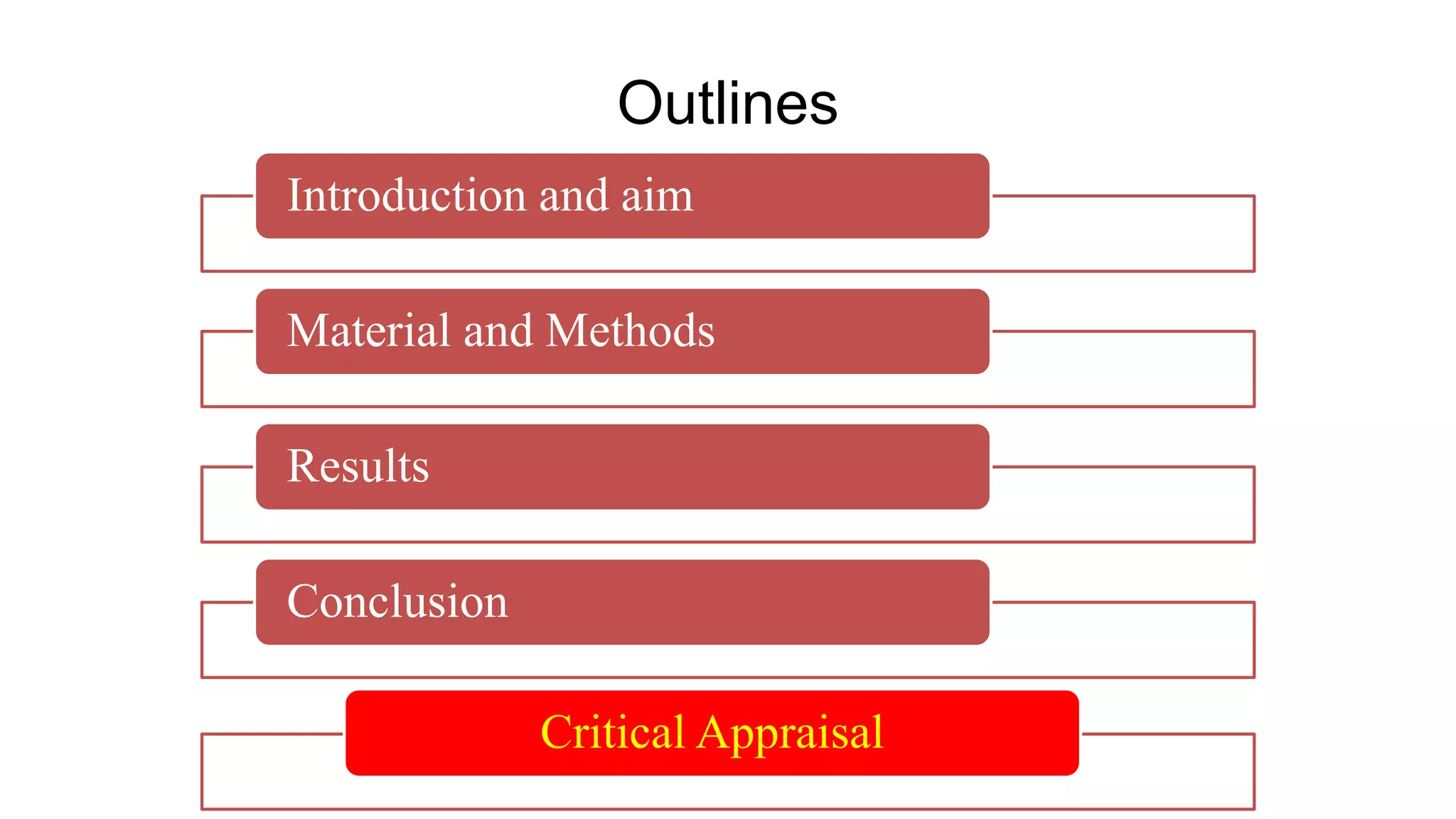 Outlines

Introduction and aim

Material and Methods

Results

Conclusion

Critical Appraisal